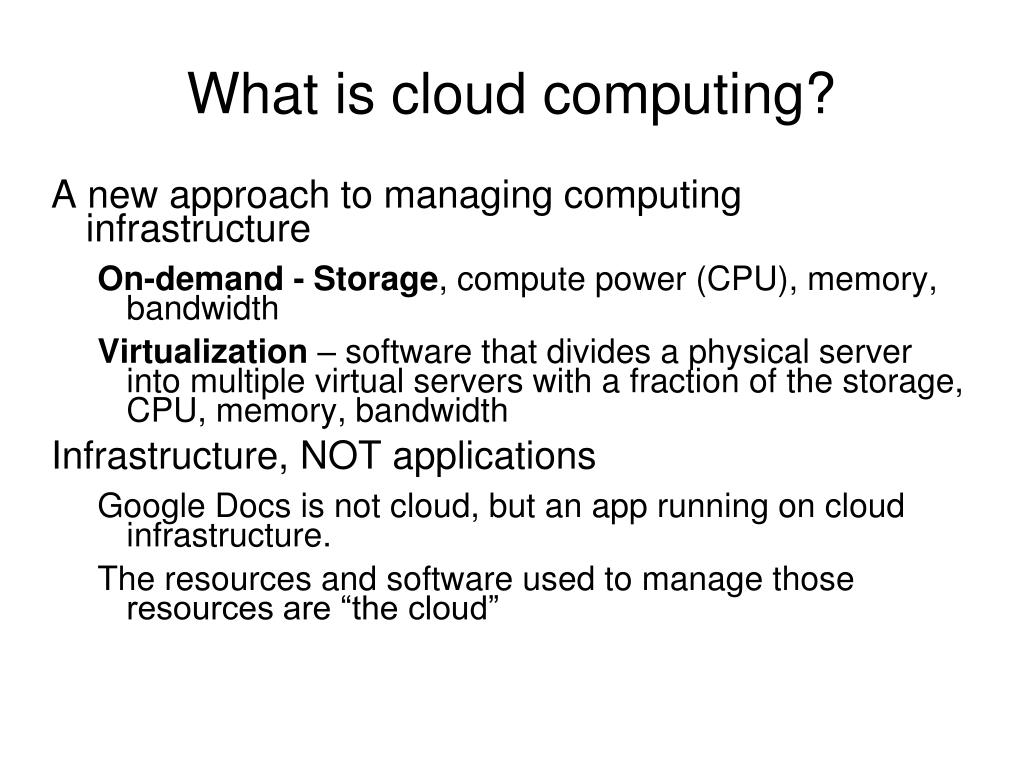 What is cloud computing?

A new approach to managing computing infrastructure

On-demand - Storage, compute power (CPU), memory, bandwidth

Virtualization – software that divides a physical server into multiple virtual servers with a fraction of the storage, CPU, memory, bandwidth

Infrastructure, NOT applications

Google Docs is not cloud, but an app running on cloud infrastructure.

The resources and software used to manage those resources are “the cloud”